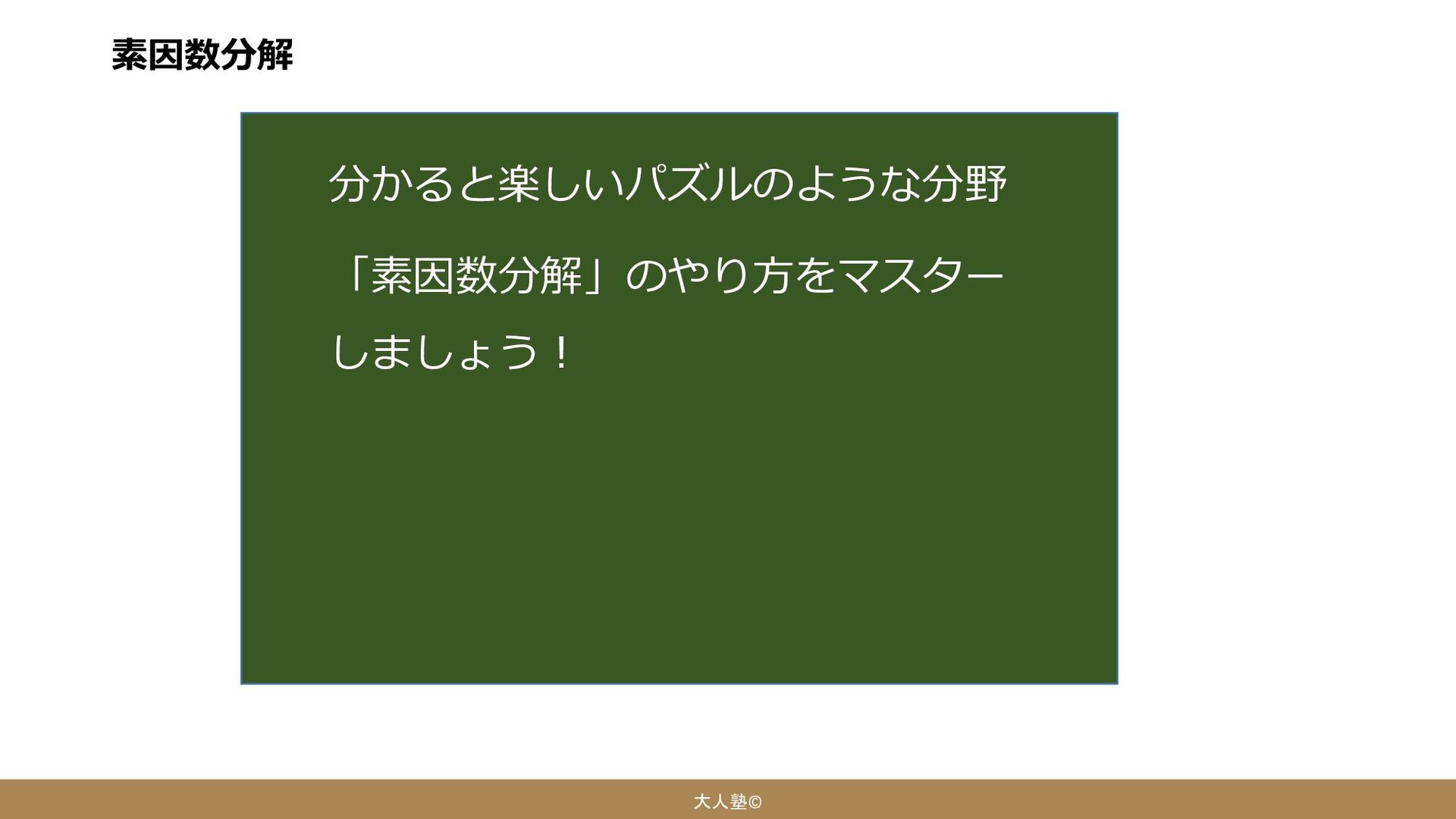 素因数分解

分かると楽しいパズルのような分野

「素因数分解」のやり方をマスターしましょう！

大人塾©